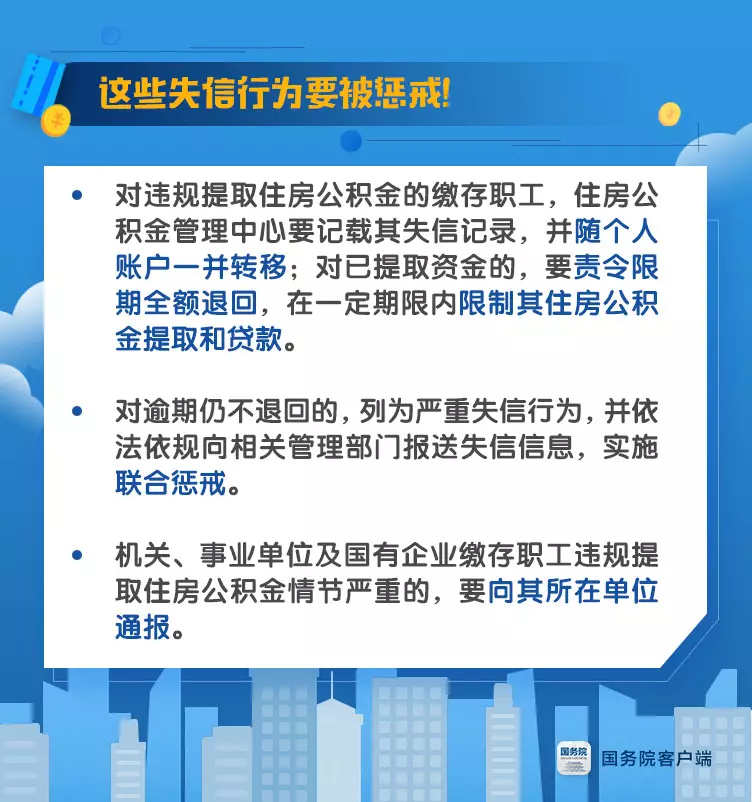 这些失信行为要被惩戒!

• 对违规提取住房公积金的缴存职工，住房公积金管理中心要记载其失信记录，并随个人账户一并转移；对已提取资金的，要责令限期全额退回，在一定期限内限制其住房公积金提取和贷款。

• 对逾期仍不退回的，列为严重失信行为，并依法依规向相关管理部门报送失信信息，实施联合惩戒。

• 机关、事业单位及国有企业缴存职工违规提取住房公积金情节严重的，要向其所在单位通报。

国务院 国务院客户端